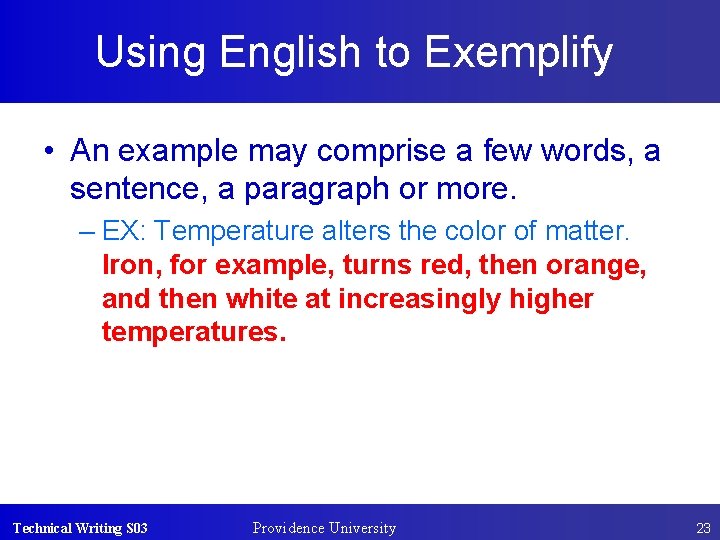 Using English to Exemplify

• An example may comprise a few words, a sentence, a paragraph or more.

– EX: Temperature alters the color of matter. Iron, for example, turns red, then orange, and then white at increasingly higher temperatures.

Technical Writing S03 Providence University 23